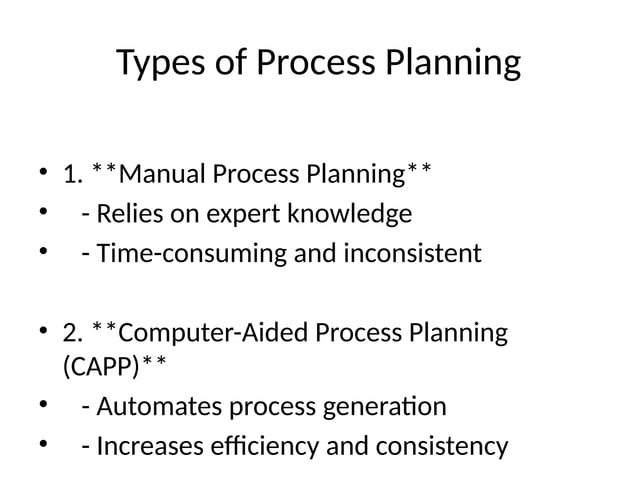 Types of Process Planning

• 1. **Manual Process Planning**
•   - Relies on expert knowledge
•   - Time-consuming and inconsistent

• 2. **Computer-Aided Process Planning (CAPP)**
•   - Automates process generation
•   - Increases efficiency and consistency